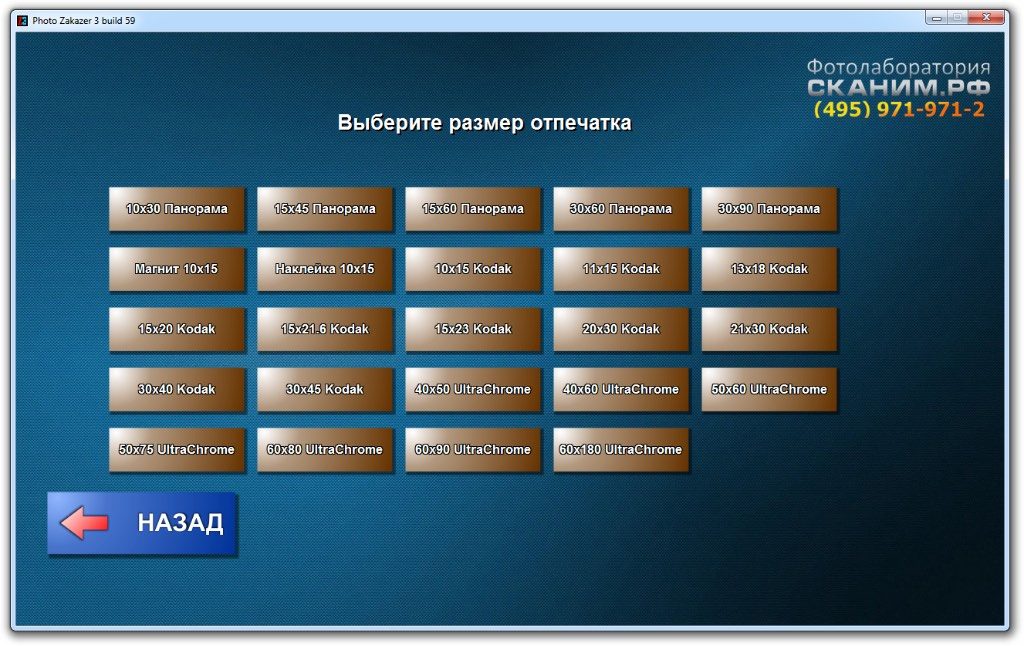 Photo Zakazer 3 build 59

Фотолаборатория
СКАНИМ.РФ
(495) 971-971-2

Выберите размер отпечатка

10x30 Панорама
15x45 Панорама
15x60 Панорама
30x60 Панорама
30x90 Панорама

Магнит 10x15
Наклейка 10x15
10x15 Kodak
11x15 Kodak
13x18 Kodak

15x20 Kodak
15x21.6 Kodak
15x23 Kodak
20x30 Kodak
21x30 Kodak

30x40 Kodak
30x45 Kodak
40x50 UltraChrome
40x60 UltraChrome
50x60 UltraChrome

50x75 UltraChrome
60x80 UltraChrome
60x90 UltraChrome
60x180 UltraChrome

НАЗАД